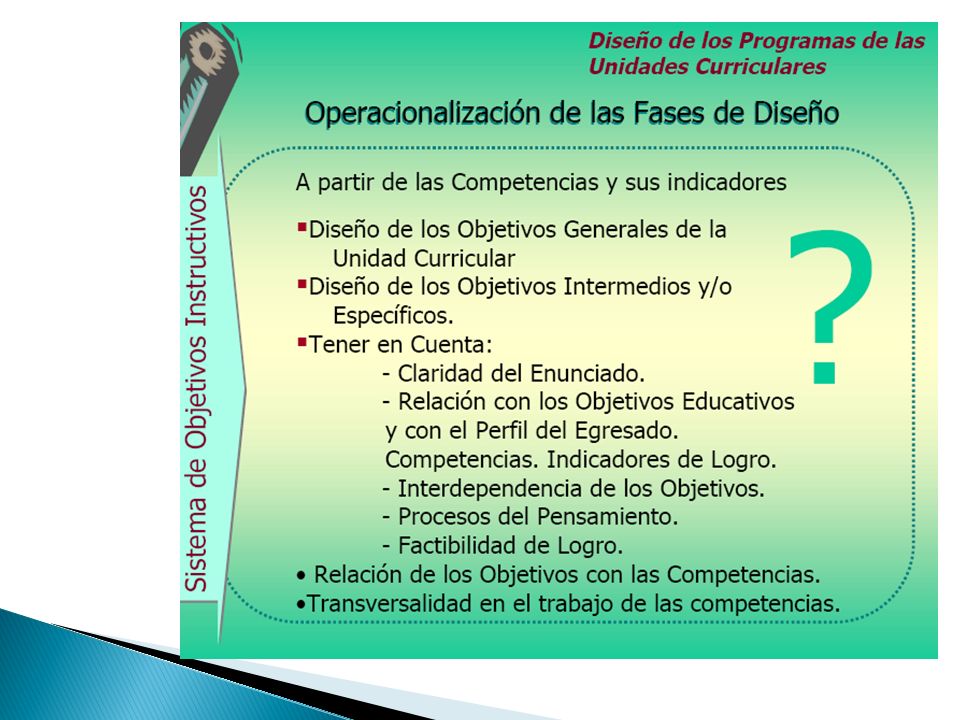 Diseño de los Programas de las Unidades Curriculares

Operacionalización de las Fases de Diseño

Sistema de Objetivos Instructivos

A partir de las Competencias y sus indicadores

▪Diseño de los Objetivos Generales de la Unidad Curricular
▪Diseño de los Objetivos Intermedios y/o Específicos.
▪Tener en Cuenta:
- Claridad del Enunciado.
- Relación con los Objetivos Educativos y con el Perfil del Egresado. Competencias. Indicadores de Logro.
- Interdependencia de los Objetivos.
- Procesos del Pensamiento.
- Factibilidad de Logro.
• Relación de los Objetivos con las Competencias.
•Transversalidad en el trabajo de las competencias.

?